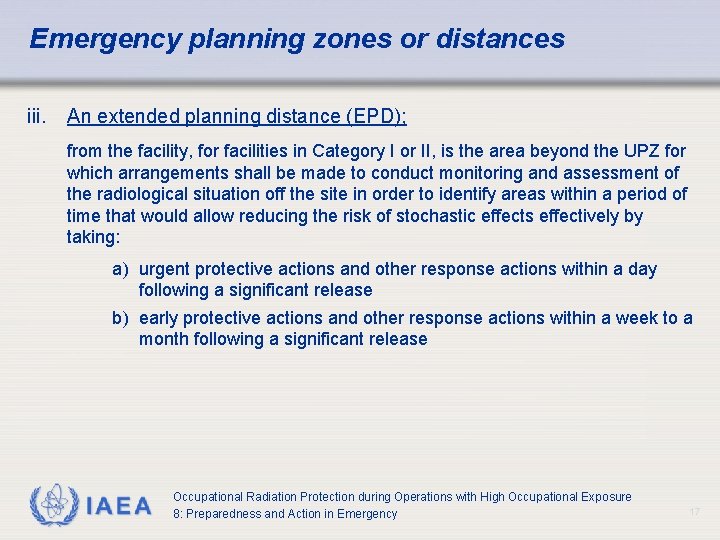 Emergency planning zones or distances

iii. An extended planning distance (EPD):

from the facility, for facilities in Category I or II, is the area beyond the UPZ for which arrangements shall be made to conduct monitoring and assessment of the radiological situation off the site in order to identify areas within a period of time that would allow reducing the risk of stochastic effects effectively by taking:

a) urgent protective actions and other response actions within a day following a significant release

b) early protective actions and other response actions within a week to a month following a significant release

IAEA

Occupational Radiation Protection during Operations with High Occupational Exposure
8: Preparedness and Action in Emergency

17